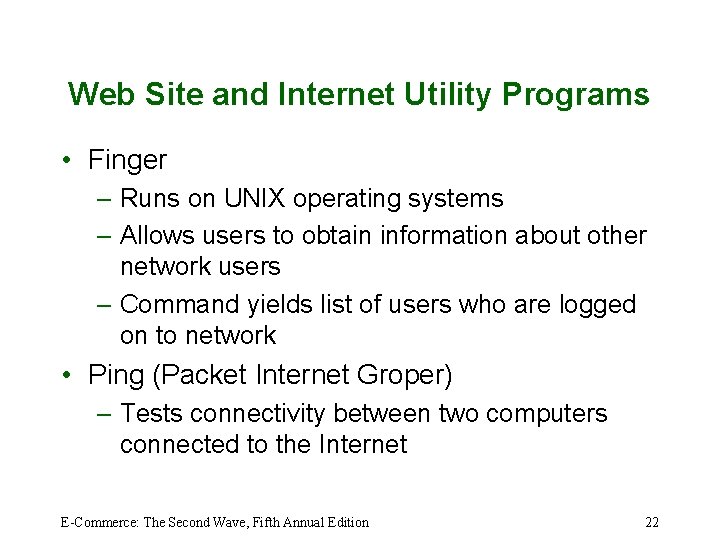 Web Site and Internet Utility Programs

• Finger
  – Runs on UNIX operating systems
  – Allows users to obtain information about other network users
  – Command yields list of users who are logged on to network
• Ping (Packet Internet Groper)
  – Tests connectivity between two computers connected to the Internet

E-Commerce: The Second Wave, Fifth Annual Edition

22